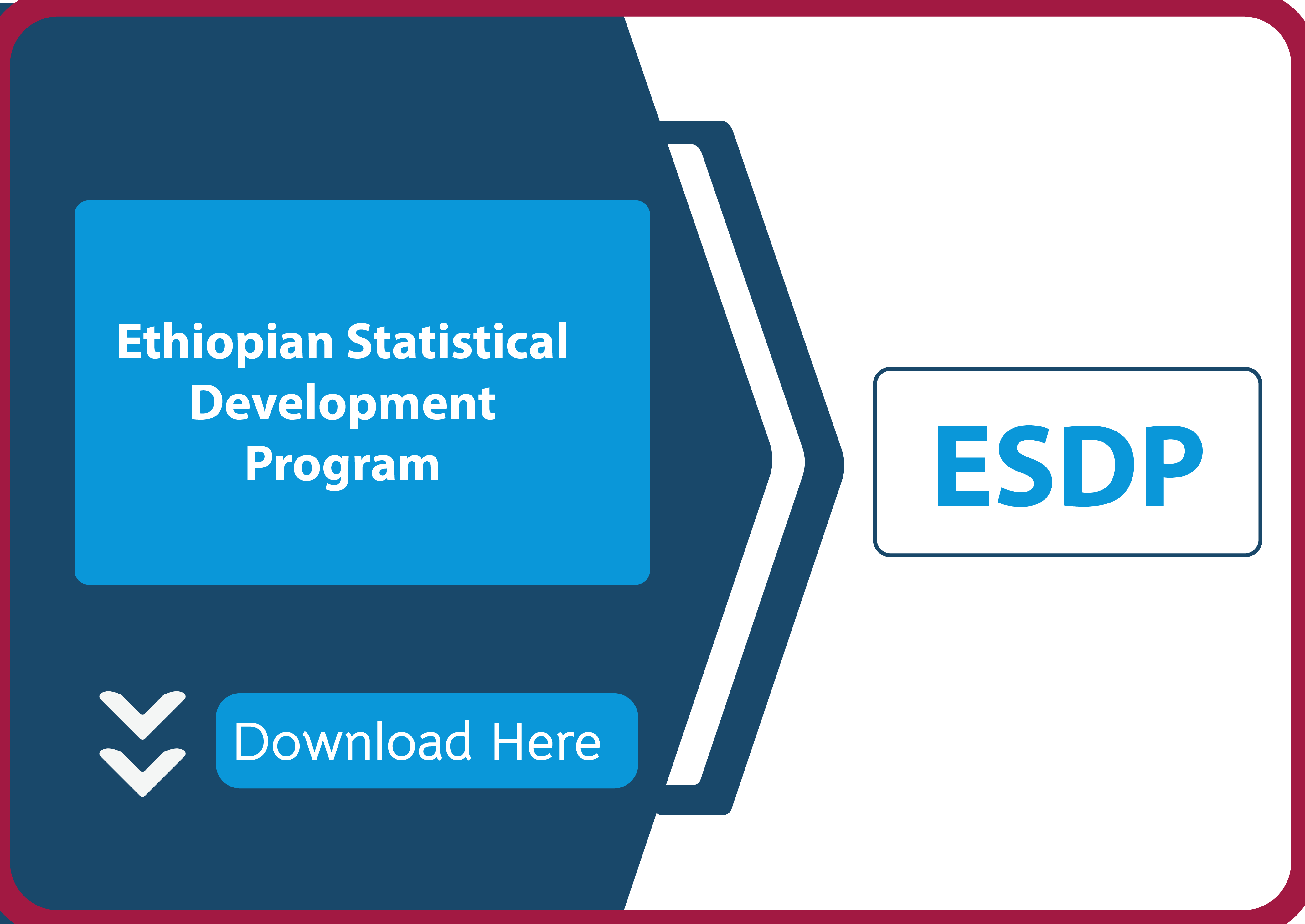 Ethiopian Statistical Development Program

Download Here

ESDP